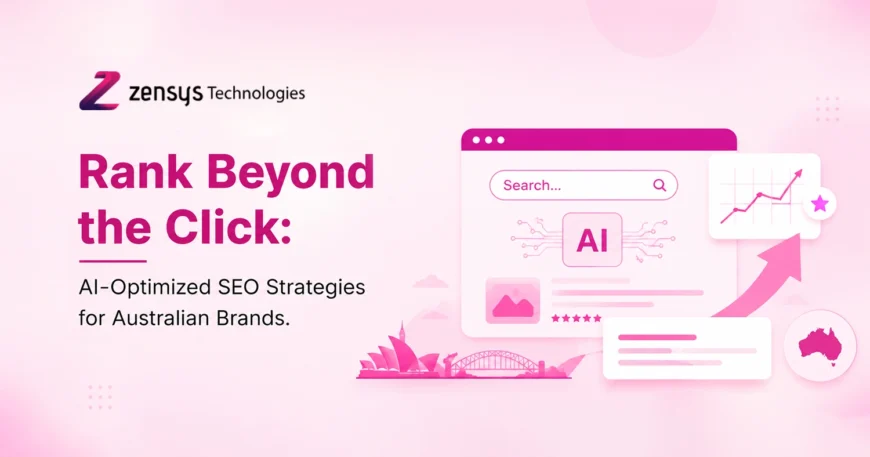 zensys Technologies

Rank Beyond the Click:

AI-Optimized SEO Strategies for Australian Brands.

Search...

AI